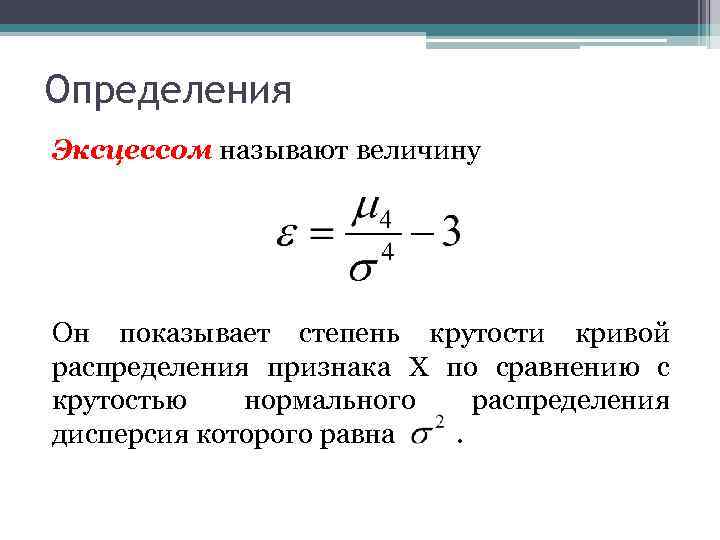 Определения

Эксцессом называют величину

$\varepsilon = \frac{\mu_4}{\sigma^4} - 3$

Он показывает степень крутости кривой распределения признака X по сравнению с крутостью нормального распределения дисперсия которого равна $\sigma^2$ .